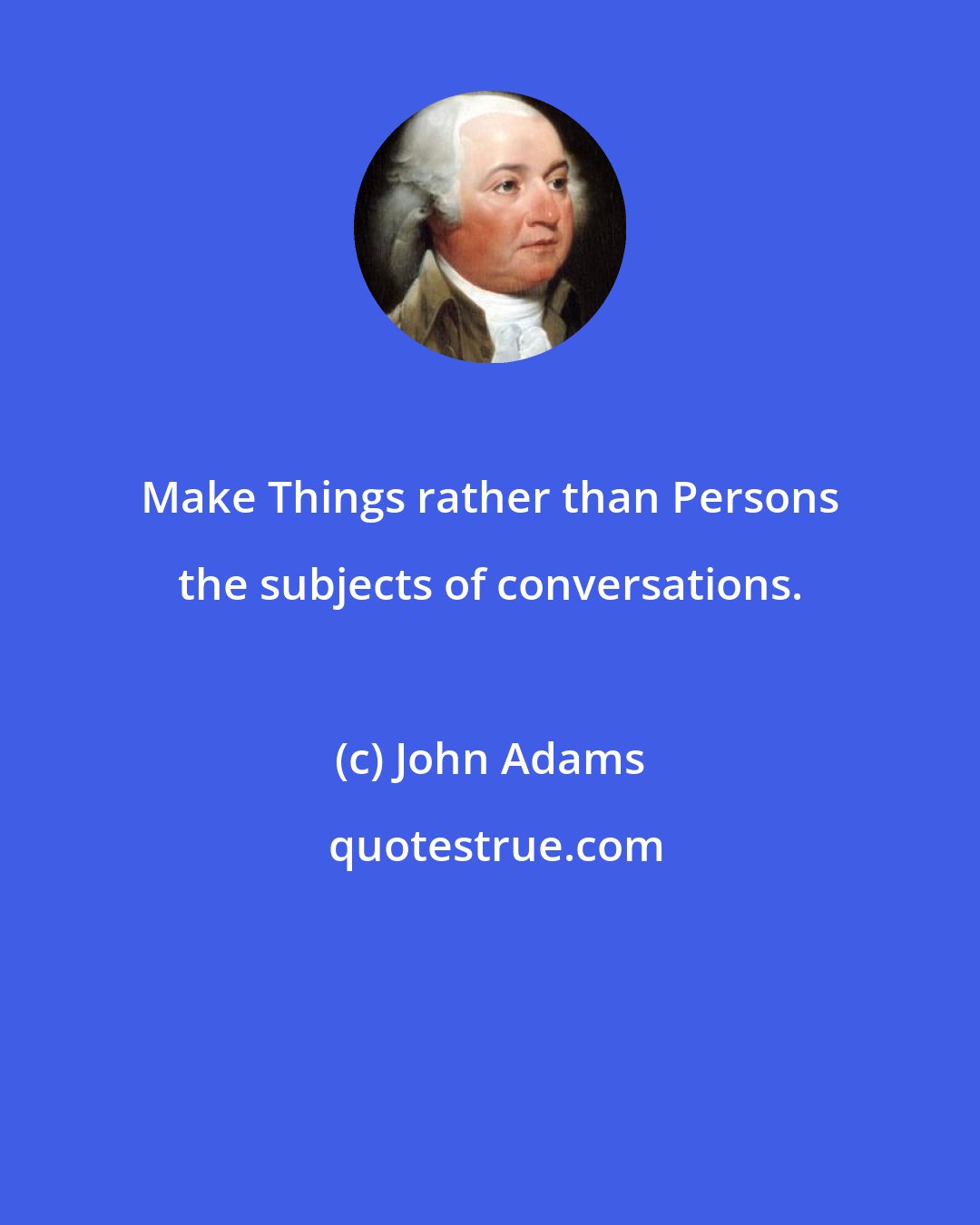 Make Things rather than Persons the subjects of conversations.

(c) John Adams

quotestrue.com